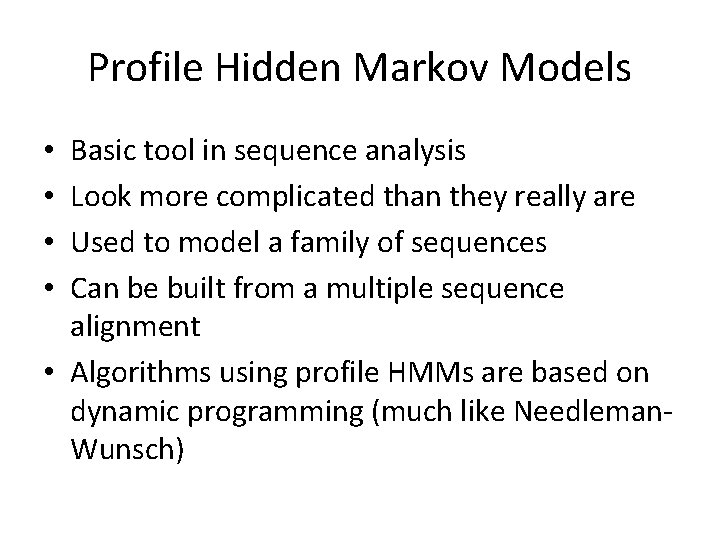 Profile Hidden Markov Models

• Basic tool in sequence analysis
• Look more complicated than they really are
• Used to model a family of sequences
• Can be built from a multiple sequence alignment
• Algorithms using profile HMMs are based on dynamic programming (much like Needleman-Wunsch)